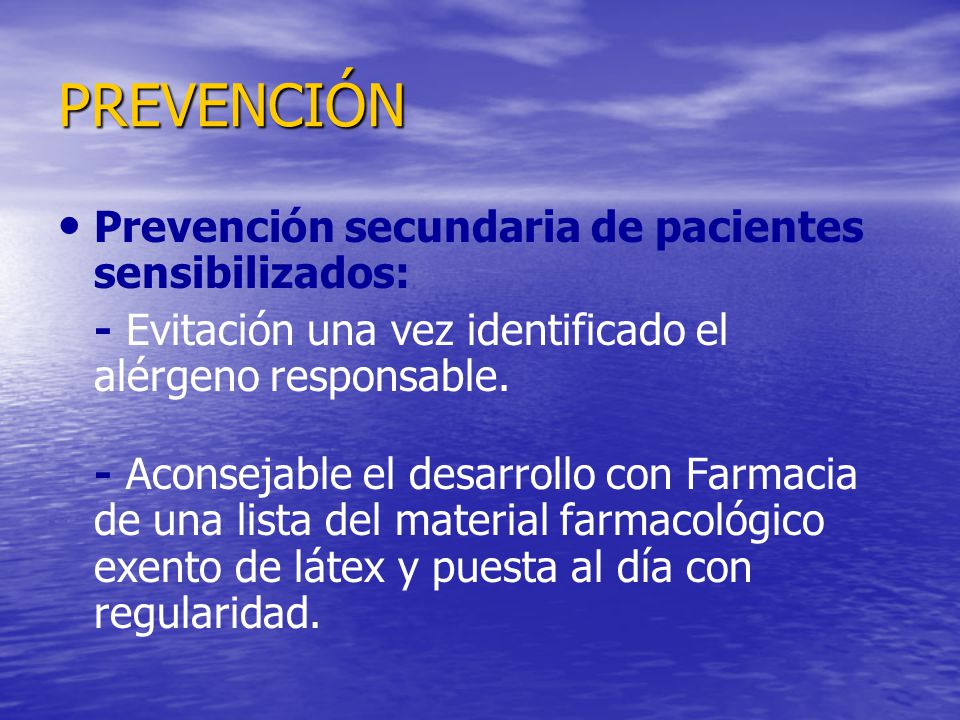 PREVENCIÓN

• Prevención secundaria de pacientes sensibilizados:

- Evitación una vez identificado el alérgeno responsable.

- Aconsejable el desarrollo con Farmacia de una lista del material farmacológico exento de látex y puesta al día con regularidad.